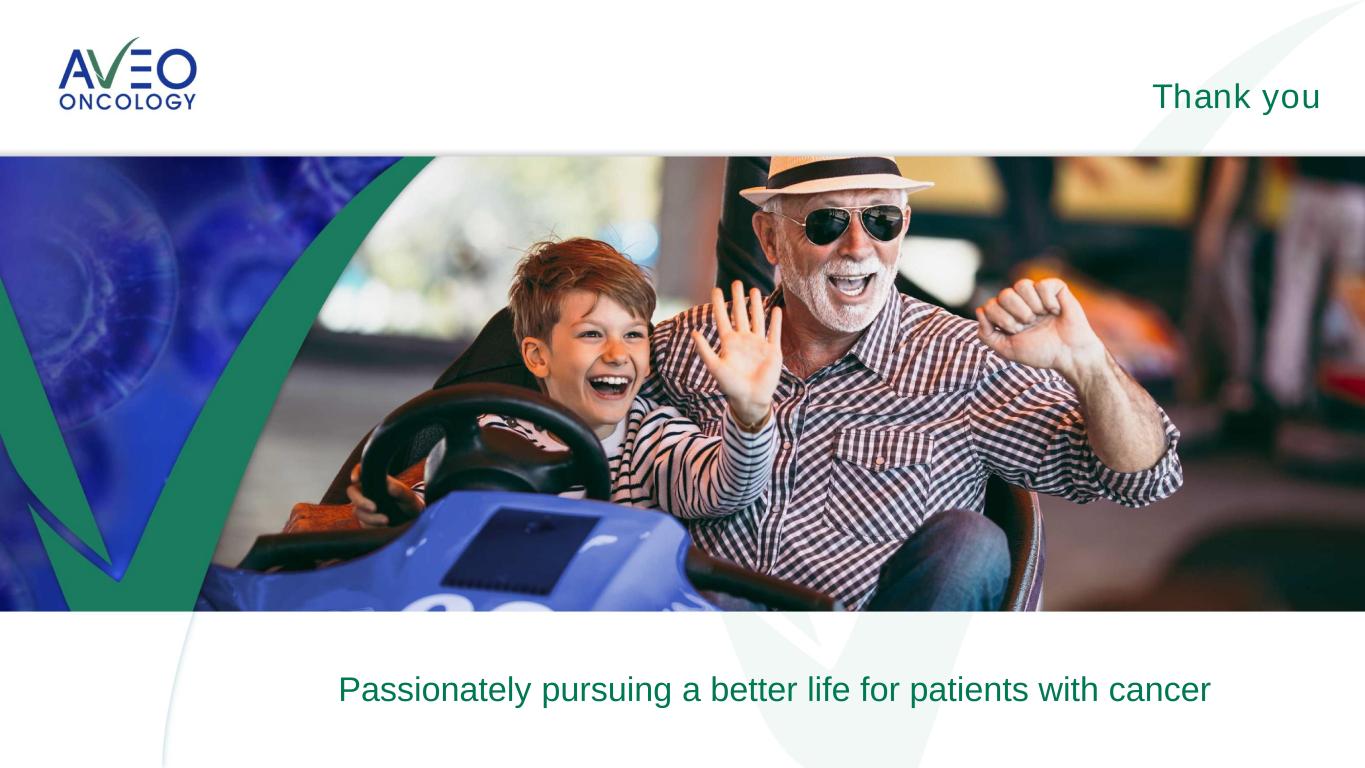 AVEO ONCOLOGY

Thank you

Passionately pursuing a better life for patients with cancer